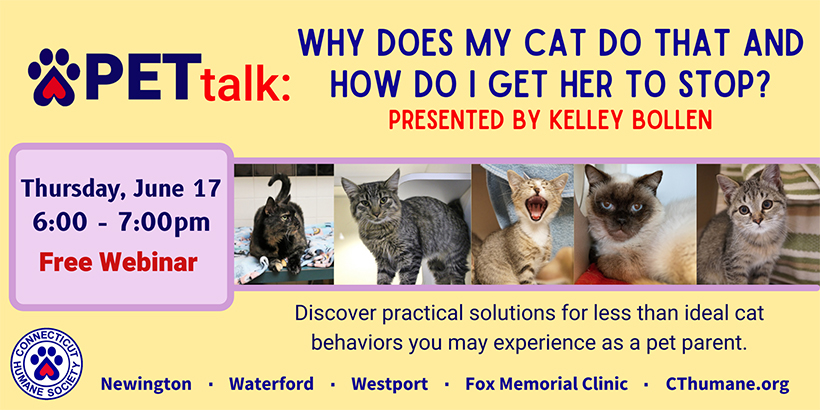 PETtalk:

WHY DOES MY CAT DO THAT AND HOW DO I GET HER TO STOP?

PRESENTED BY KELLEY BOLLEN

Thursday, June 17
6:00 - 7:00pm
Free Webinar

Discover practical solutions for less than ideal cat behaviors you may experience as a pet parent.

CONNECTICUT HUMANE SOCIETY

Newington · Waterford · Westport · Fox Memorial Clinic · CThumane.org